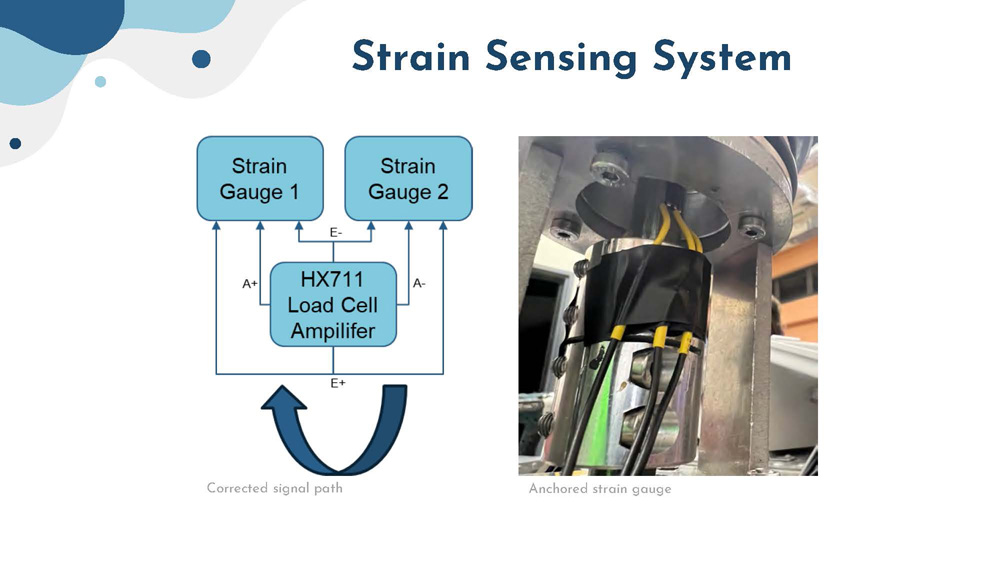 Strain Sensing System

Strain Gauge 1

Strain Gauge 2

E-

A+

HX711 Load Cell Ampilifer

A-

E+

Corrected signal path

Anchored strain gauge